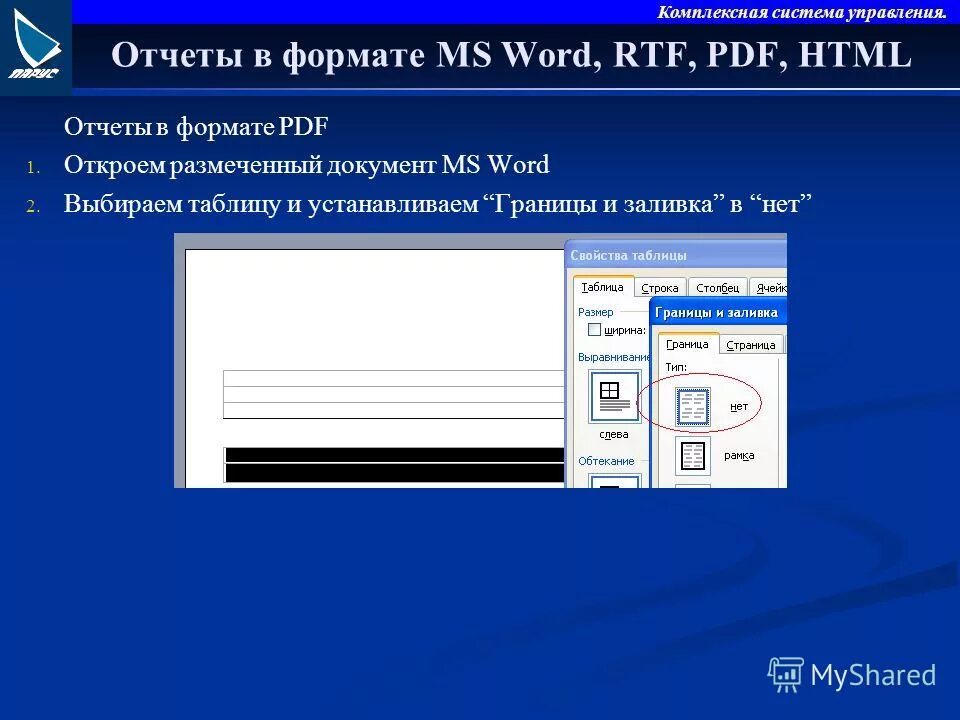 ПАРУС

Комплексная система управления.

Отчеты в формате MS Word, RTF, PDF, HTML

Отчеты в формате PDF

1. Откроем размеченный документ MS Word

2. Выбираем таблицу и устанавливаем “Границы и заливка” в “нет”

Свойства таблицы

Таблица Строка Столбец Ячейк

Размер

ширина:

Выравнивание

слева

Обтекание

Границы и заливка

Граница Страница

Тип:

нет

рамка

MyShared